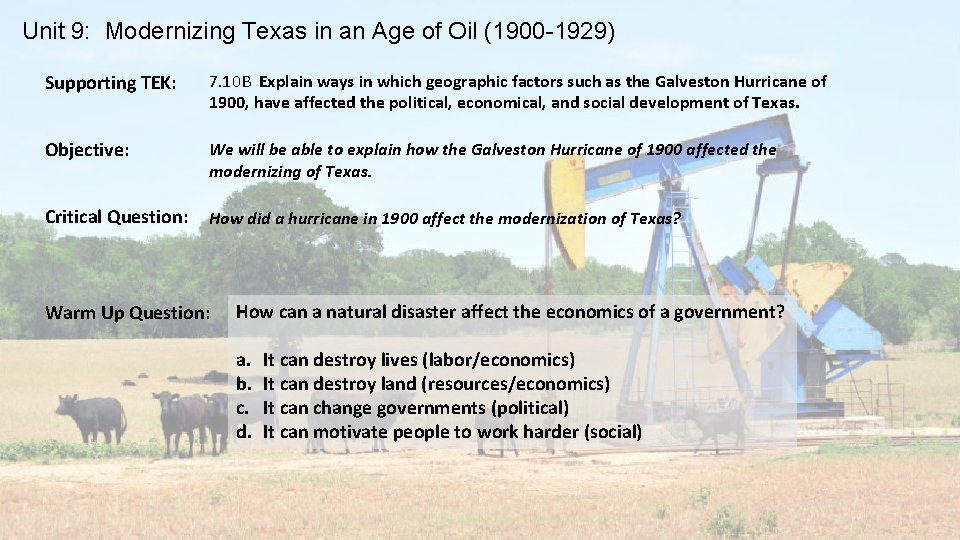 Unit 9: Modernizing Texas in an Age of Oil (1900-1929)

Supporting TEK: 7.10B Explain ways in which geographic factors such as the Galveston Hurricane of 1900, have affected the political, economical, and social development of Texas.

Objective: We will be able to explain how the Galveston Hurricane of 1900 affected the modernizing of Texas.

Critical Question: How did a hurricane in 1900 affect the modernization of Texas?

Warm Up Question: How can a natural disaster affect the economics of a government?

a. It can destroy lives (labor/economics)
b. It can destroy land (resources/economics)
c. It can change governments (political)
d. It can motivate people to work harder (social)